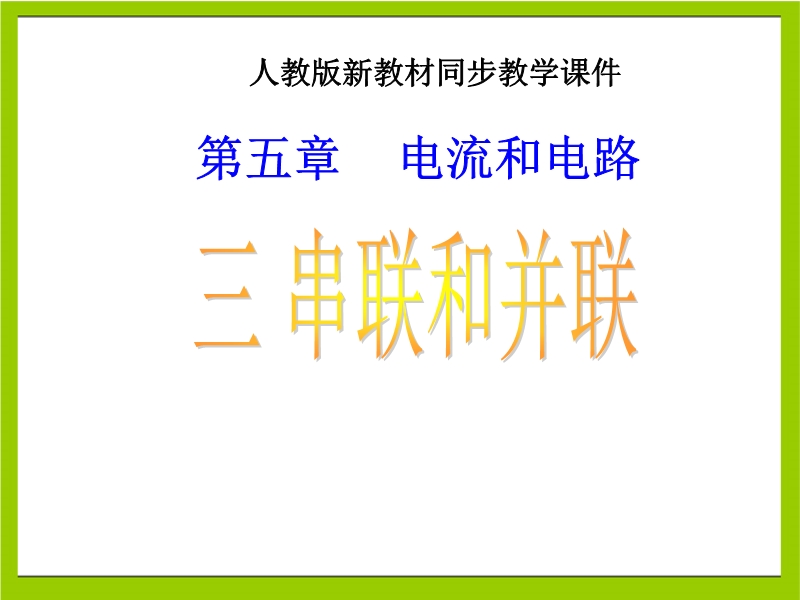 人教版新教材同步教学课件

第五章　电流和电路

三 串联和并联